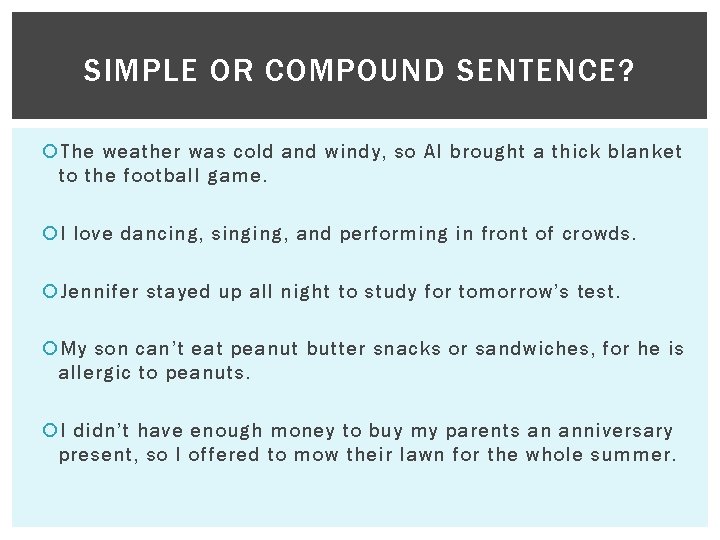 SIMPLE OR COMPOUND SENTENCE?

The weather was cold and windy, so Al brought a thick blanket to the football game.

I love dancing, singing, and performing in front of crowds.

Jennifer stayed up all night to study for tomorrow's test.

My son can't eat peanut butter snacks or sandwiches, for he is allergic to peanuts.

I didn't have enough money to buy my parents an anniversary present, so I offered to mow their lawn for the whole summer.